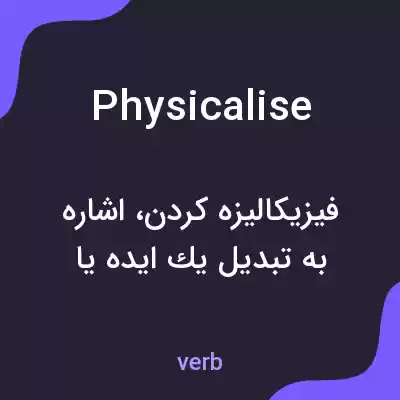 Physicalise

فیزیکالیزه کردن، اشاره به تبدیل یك ایده یا

verb